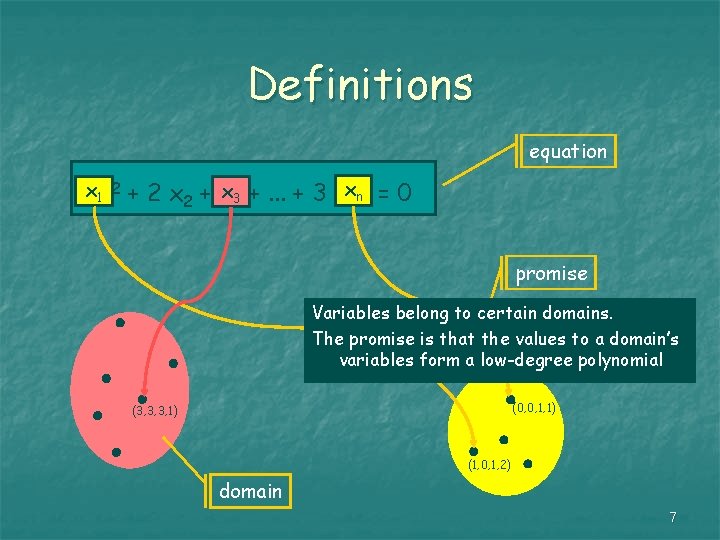 Definitions

equation

$x_1^2 + 2x_2 + x_3 + \ldots + 3x_n = 0$

promise

Variables belong to certain domains.
The promise is that the values to a domain's variables form a low-degree polynomial

(3,3,3,1)

(0,0,1,1)

(1,0,1,2)

domain

7